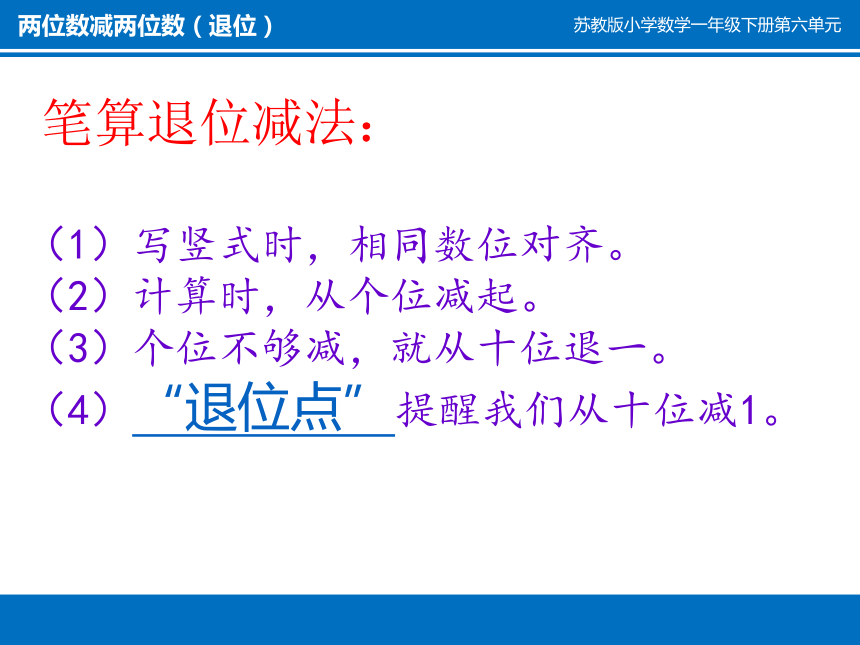 两位数减两位数（退位）

苏教版小学数学一年级下册第六单元

笔算退位减法：

（1）写竖式时，相同数位对齐。
（2）计算时，从个位减起。
（3）个位不够减，就从十位退一。
（4）“退位点”提醒我们从十位减1。